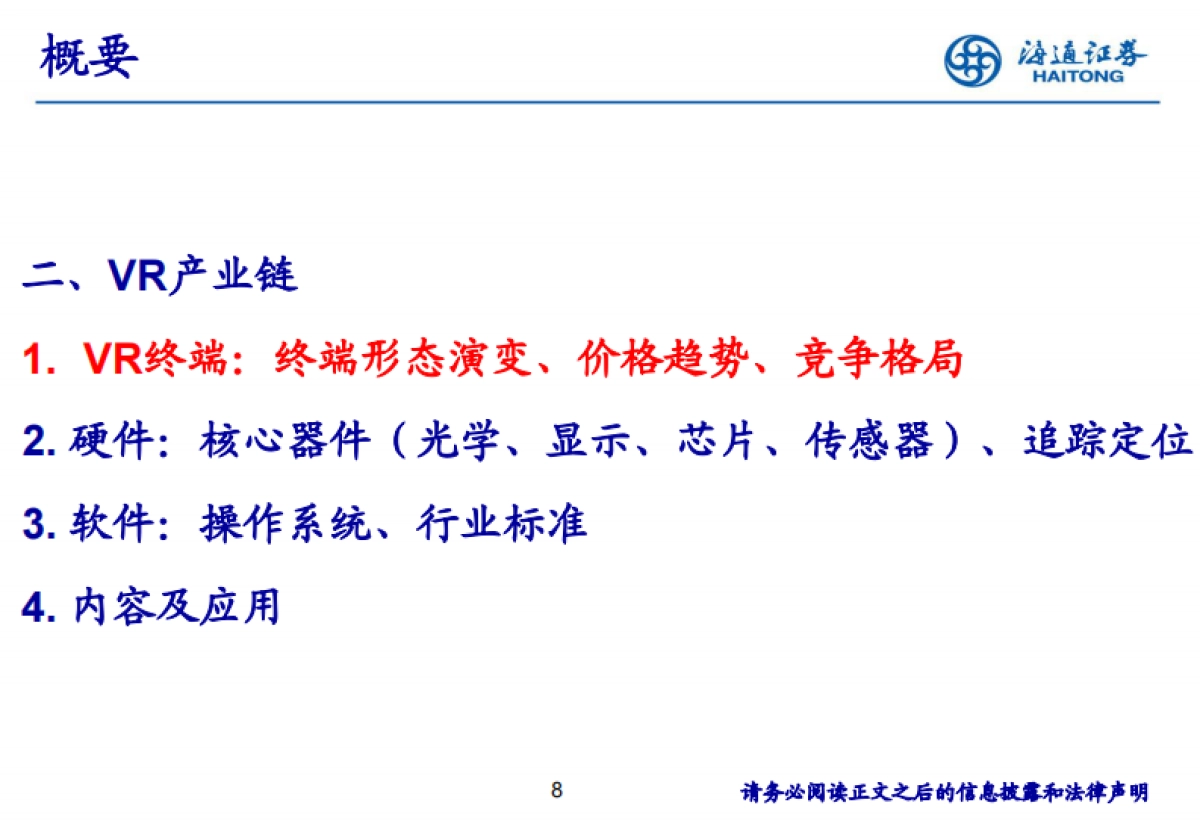 概要

海通证券
HAITONG

二、VR产业链

1. VR终端：终端形态演变、价格趋势、竞争格局

2. 硬件：核心器件（光学、显示、芯片、传感器）、追踪定位

3. 软件：操作系统、行业标准

4. 内容及应用

8

请务必阅读正文之后的信息披露和法律声明